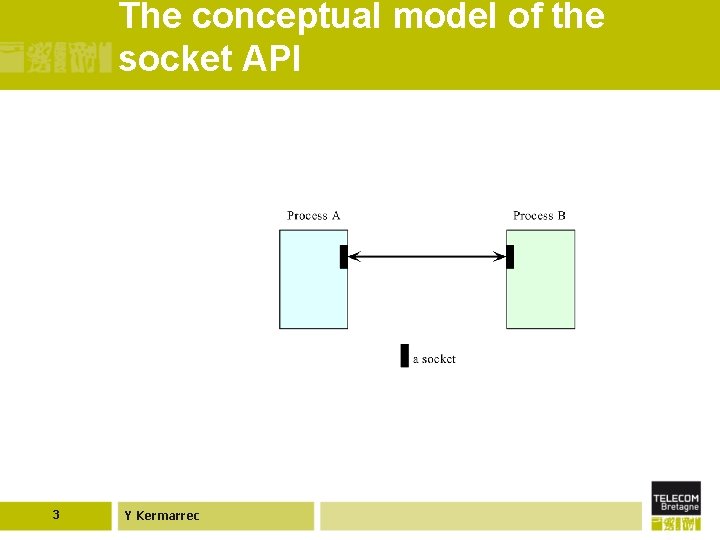 The conceptual model of the socket API

Process A

Process B

a socket

3

Y Kermarrec

TELECOM
Bretagne